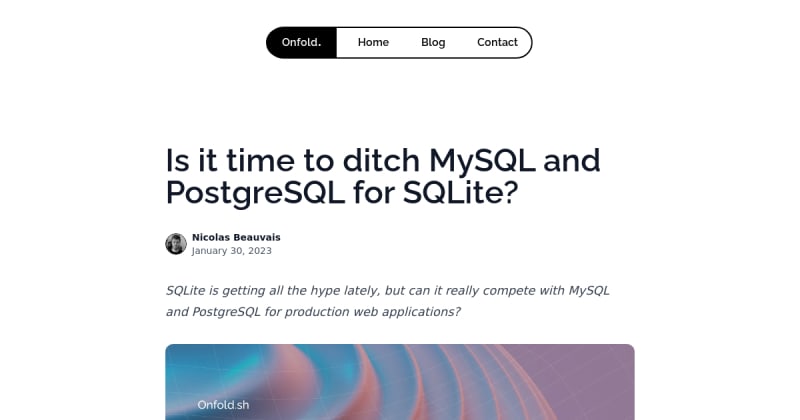 Onfold. Home Blog Contact

Is it time to ditch MySQL and PostgreSQL for SQLite?

Nicolas Beauvais
January 30, 2023

SQLite is getting all the hype lately, but can it really compete with MySQL and PostgreSQL for production web applications?

Onfold.sh